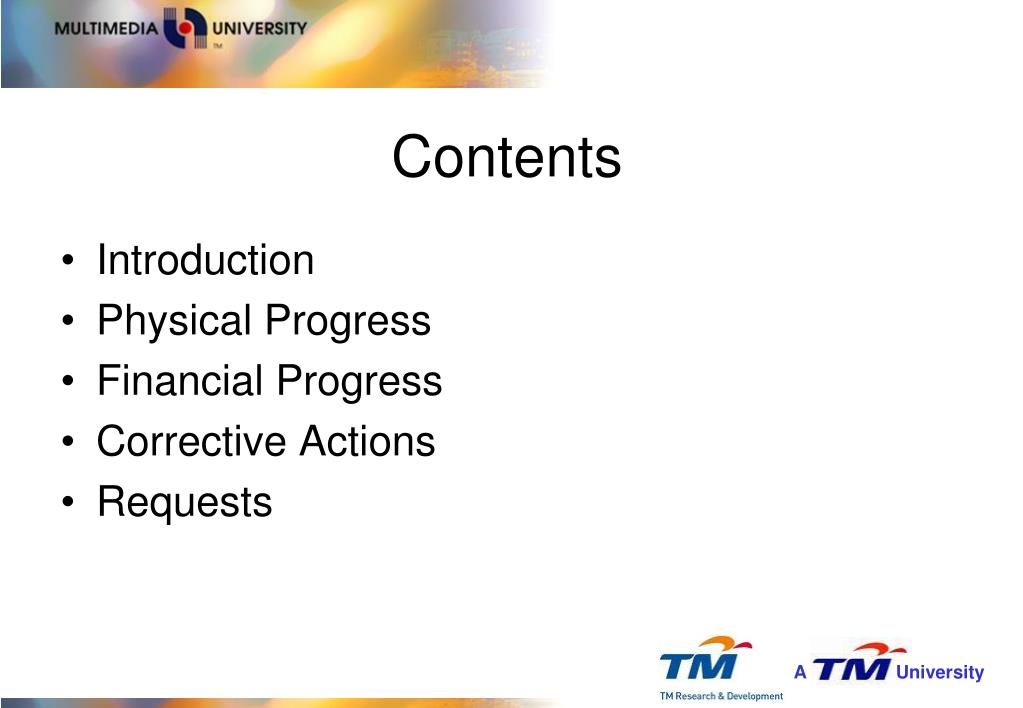 MULTIMEDIA UNIVERSITY
TM

Contents

• Introduction
• Physical Progress
• Financial Progress
• Corrective Actions
• Requests

TM
TM Research & Development

A TM University